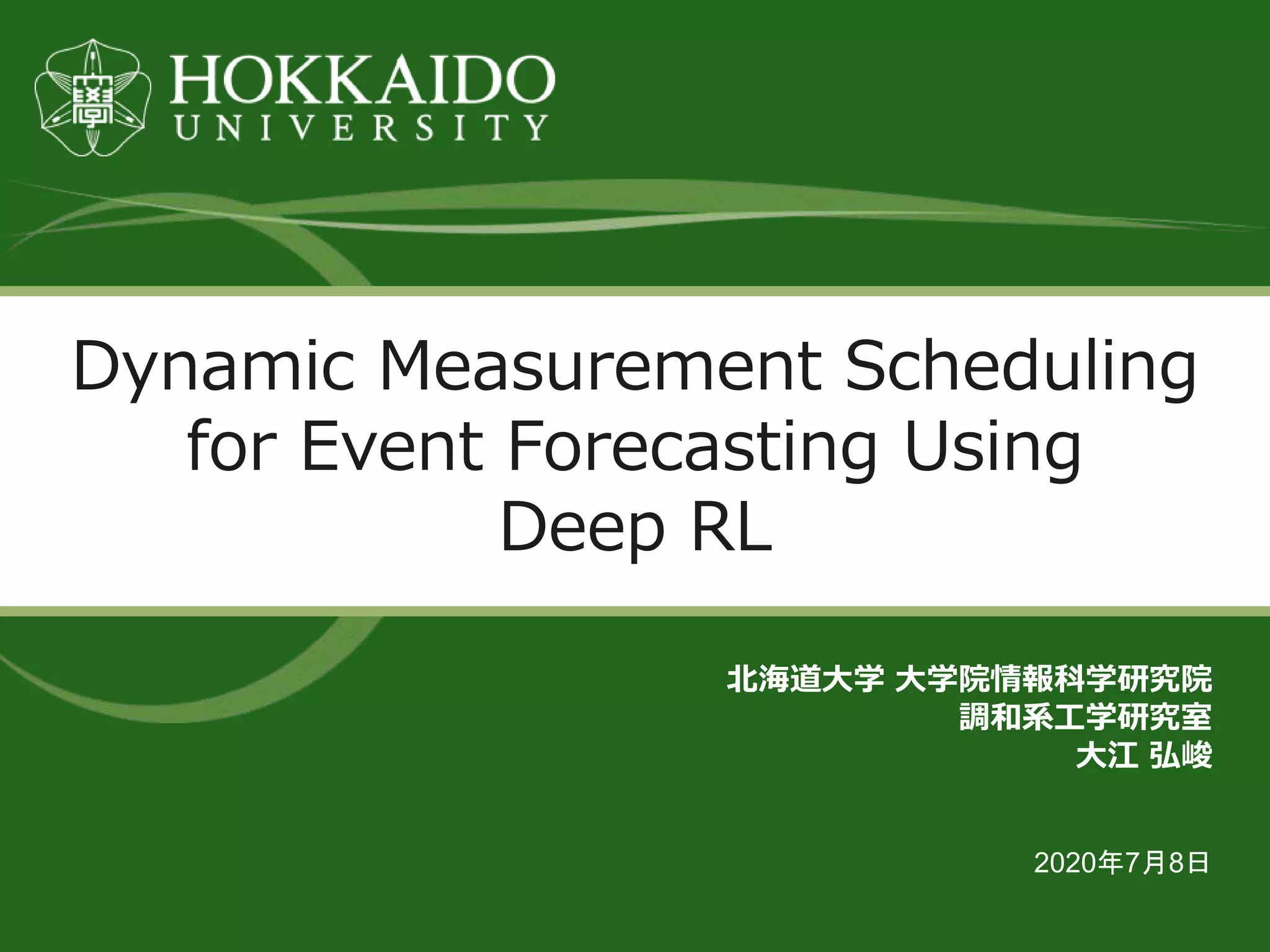 HOKKAIDO
UNIVERSITY

Dynamic Measurement Scheduling for Event Forecasting Using Deep RL

北海道大学 大学院情報科学研究院
調和系工学研究室
大江 弘峻

2020年7月8日